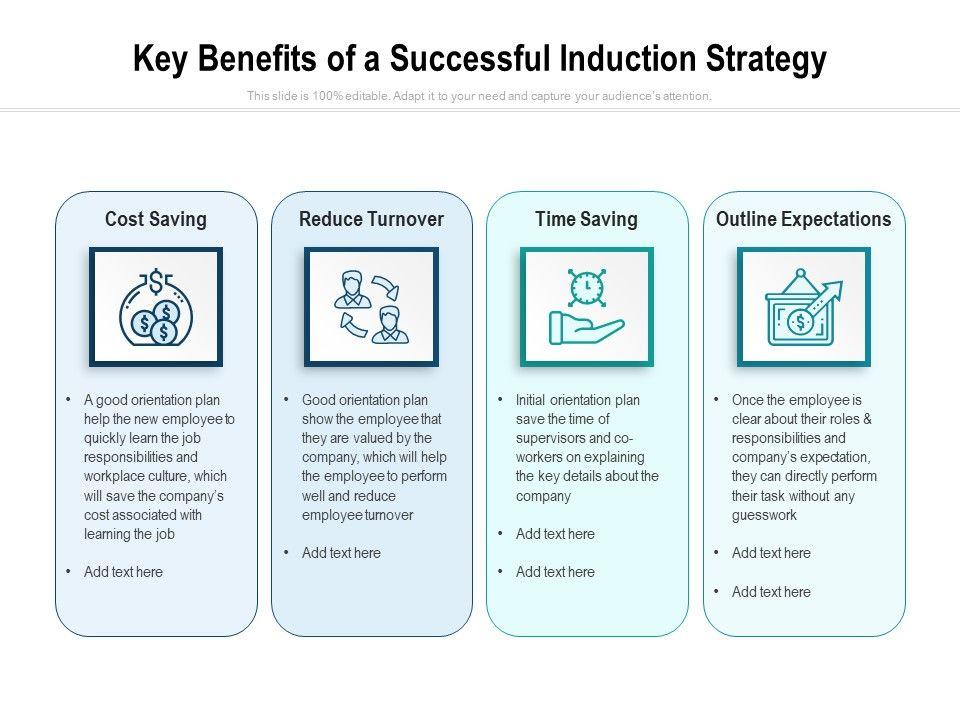 Key Benefits of a Successful Induction Strategy

This slide is 100% editable. Adapt it to your need and capture your audience's attention.

Cost Saving

• A good orientation plan help the new employee to quickly learn the job responsibilities and workplace culture, which will save the company's cost associated with learning the job

• Add text here

Reduce Turnover

• Good orientation plan show the employee that they are valued by the company, which will help the employee to perform well and reduce employee turnover

• Add text here

Time Saving

• Initial orientation plan save the time of supervisors and co-workers on explaining the key details about the company

• Add text here

• Add text here

Outline Expectations

• Once the employee is clear about their roles & responsibilities and company's expectation, they can directly perform their task without any guesswork

• Add text here

• Add text here